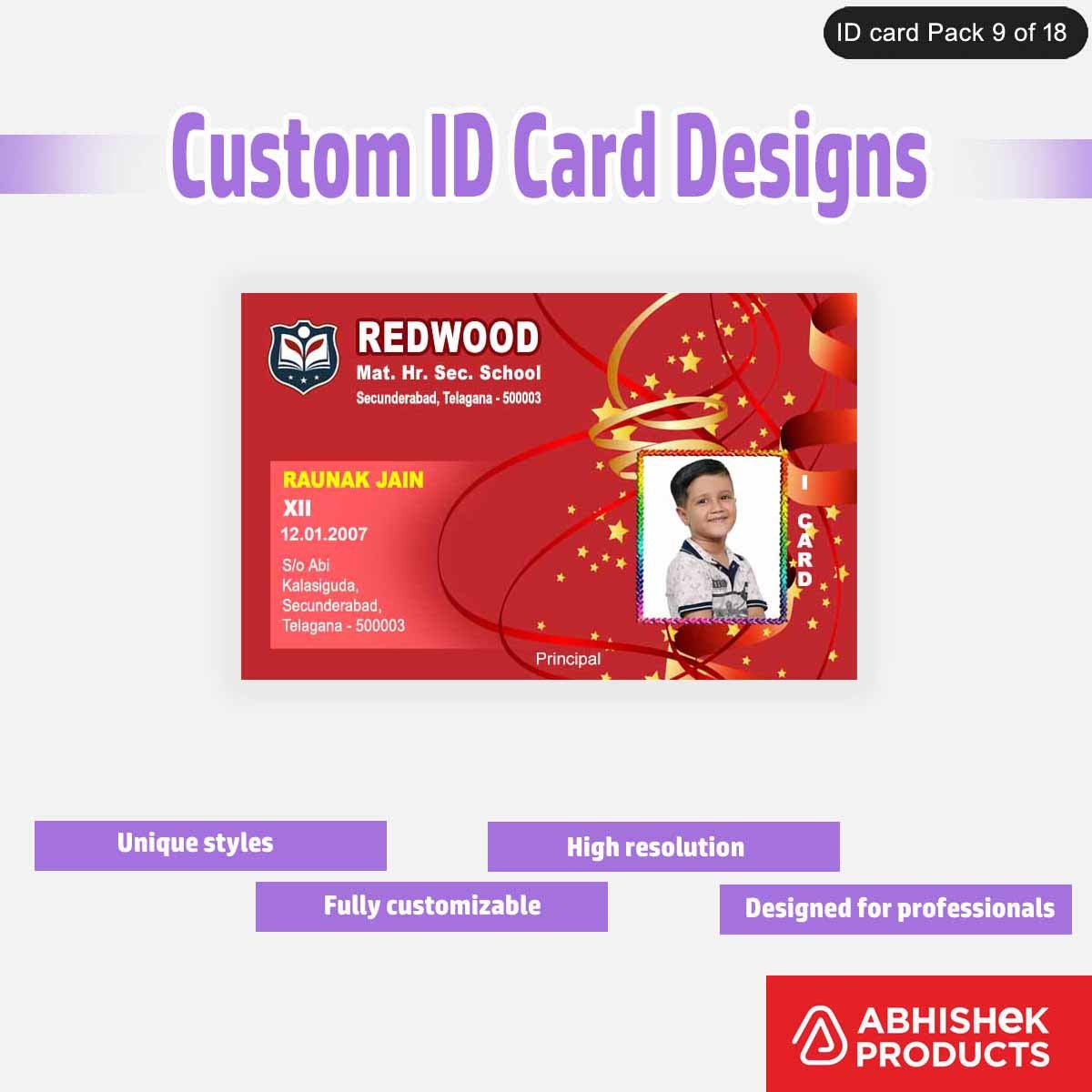 ID card Pack 9 of 18

Custom ID Card Designs

REDWOOD
Mat. Hr. Sec. School
Secunderabad, Telagana - 500003

RAUNAK JAIN
XII
12.01.2007
S/o Abi
Kalasiguda,
Secunderabad,
Telagana - 500003

I CARD

Principal

Unique styles

High resolution

Fully customizable

Designed for professionals

ABHISHEK PRODUCTS